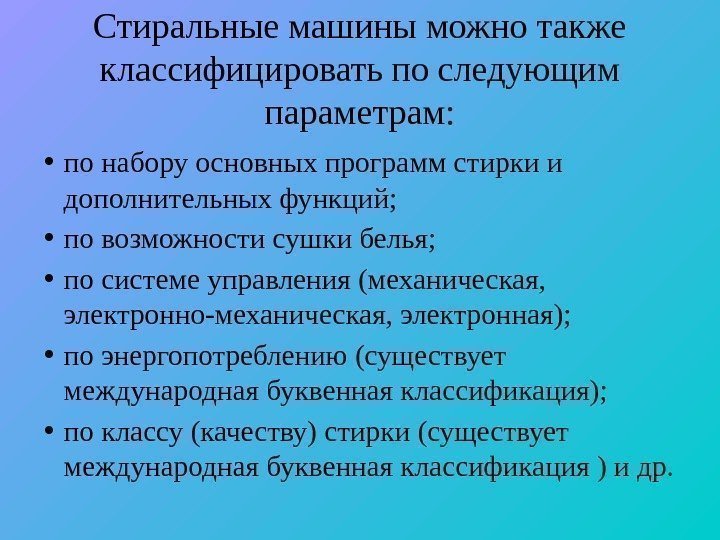 Стиральные машины можно также классифицировать по следующим параметрам:

• по набору основных программ стирки и дополнительных функций;
• по возможности сушки белья;
• по системе управления (механическая, электронно-механическая, электронная);
• по энергопотреблению (существует международная буквенная классификация);
• по классу (качеству) стирки (существует международная буквенная классификация ) и др.